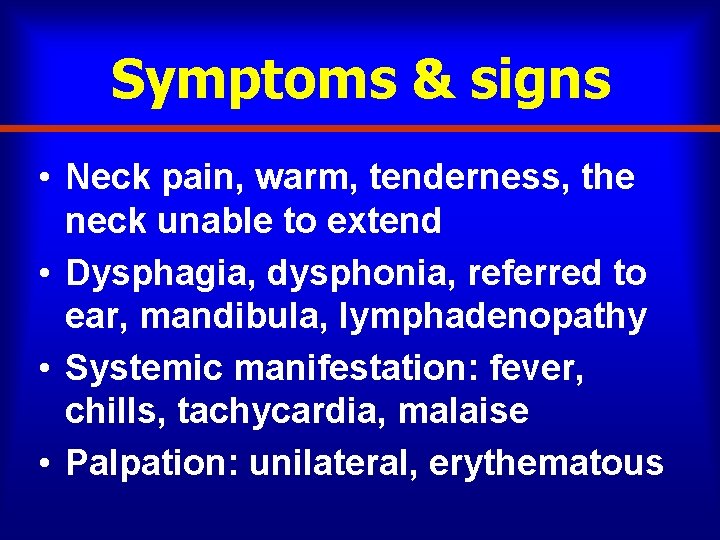 Symptoms & signs

• Neck pain, warm, tenderness, the neck unable to extend
• Dysphagia, dysphonia, referred to ear, mandibula, lymphadenopathy
• Systemic manifestation: fever, chills, tachycardia, malaise
• Palpation: unilateral, erythematous